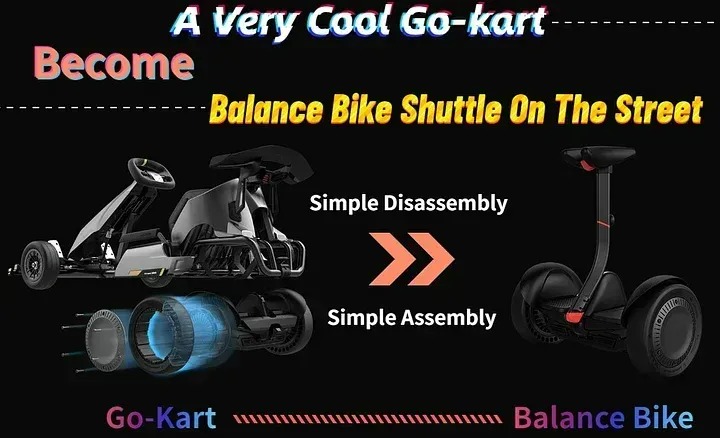 A Very Cool Go-kart

Become

Balance Bike Shuttle On The Street

Simple Disassembly

Simple Assembly

Go-Kart

Balance Bike